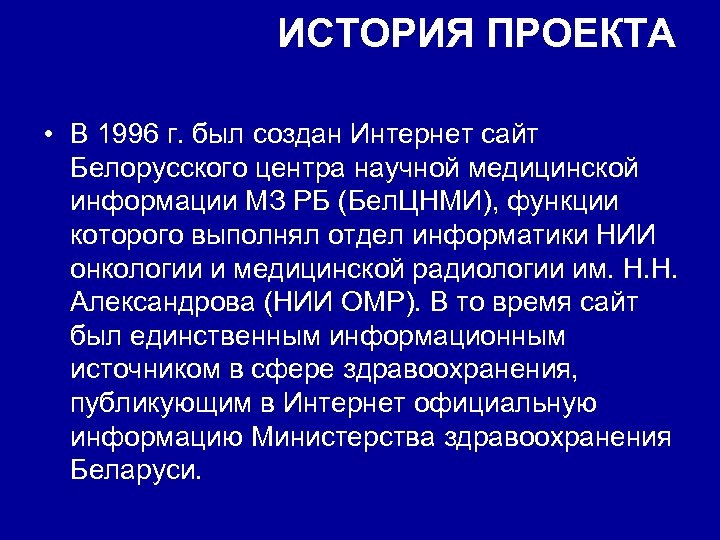 ИСТОРИЯ ПРОЕКТА

• В 1996 г. был создан Интернет сайт Белорусского центра научной медицинской информации МЗ РБ (БелЦНМИ), функции которого выполнял отдел информатики НИИ онкологии и медицинской радиологии им. Н.Н. Александрова (НИИ ОМР). В то время сайт был единственным информационным источником в сфере здравоохранения, публикующим в Интернет официальную информацию Министерства здравоохранения Беларуси.